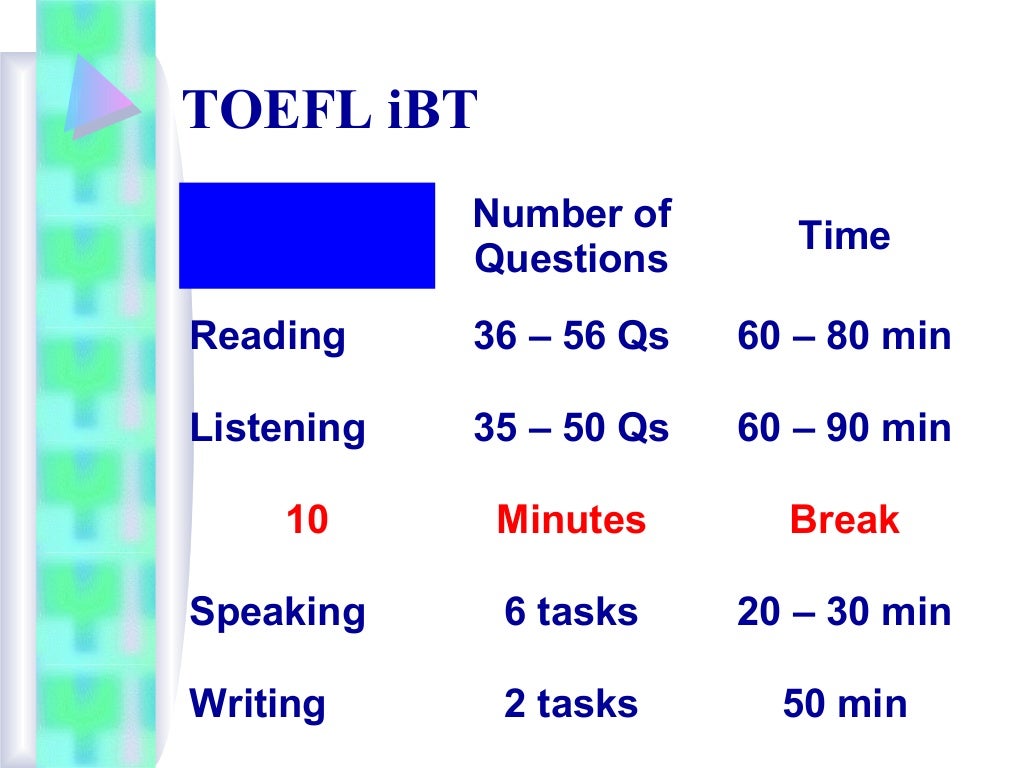 TOEFL iBT

| | Number of Questions | Time |
|---|---|---|
| Reading | 36 – 56 Qs | 60 – 80 min |
| Listening | 35 – 50 Qs | 60 – 90 min |
| 10 | Minutes | Break |
| Speaking | 6 tasks | 20 – 30 min |
| Writing | 2 tasks | 50 min |